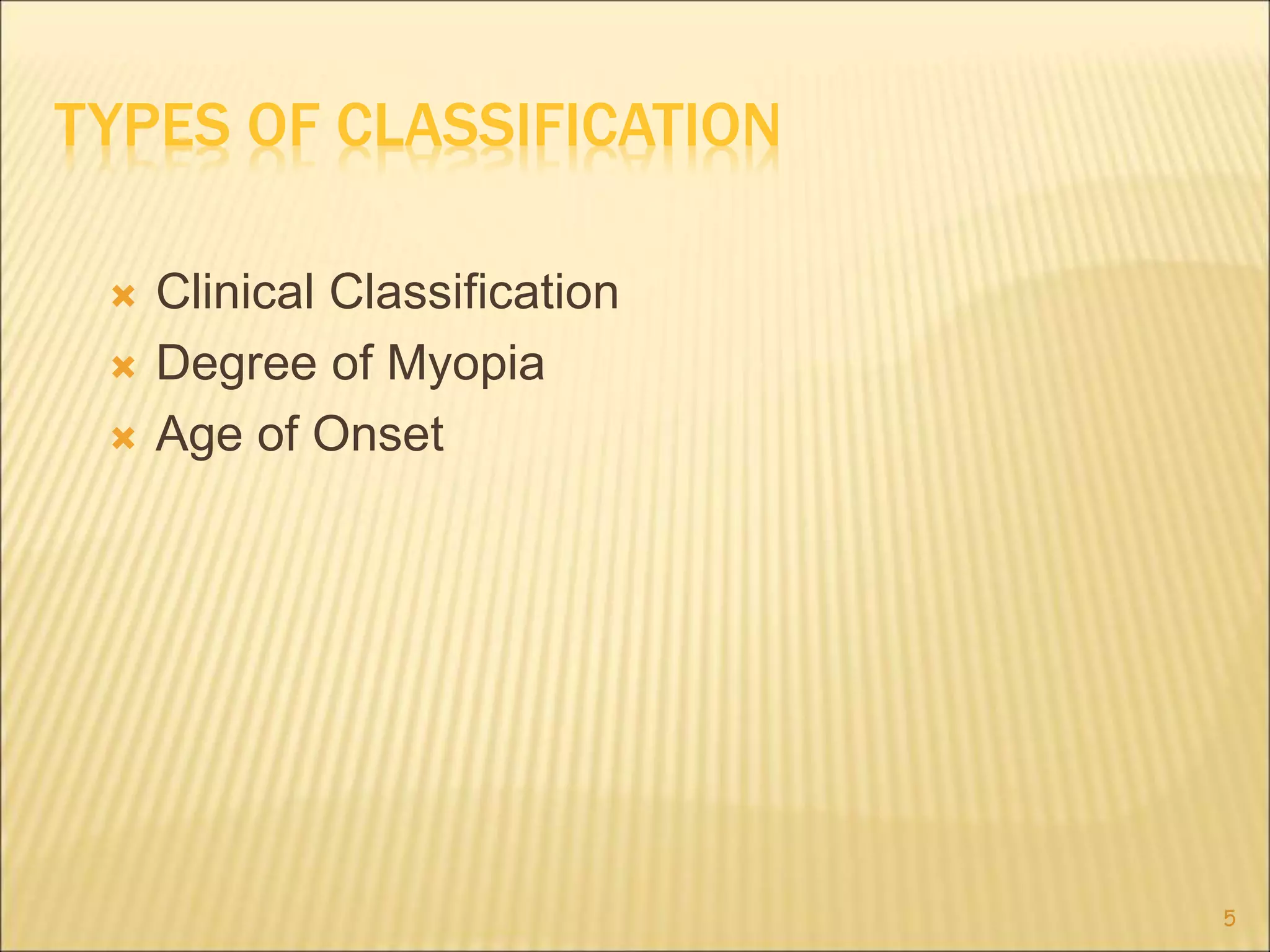 TYPES OF CLASSIFICATION

Clinical Classification
Degree of Myopia
Age of Onset

5